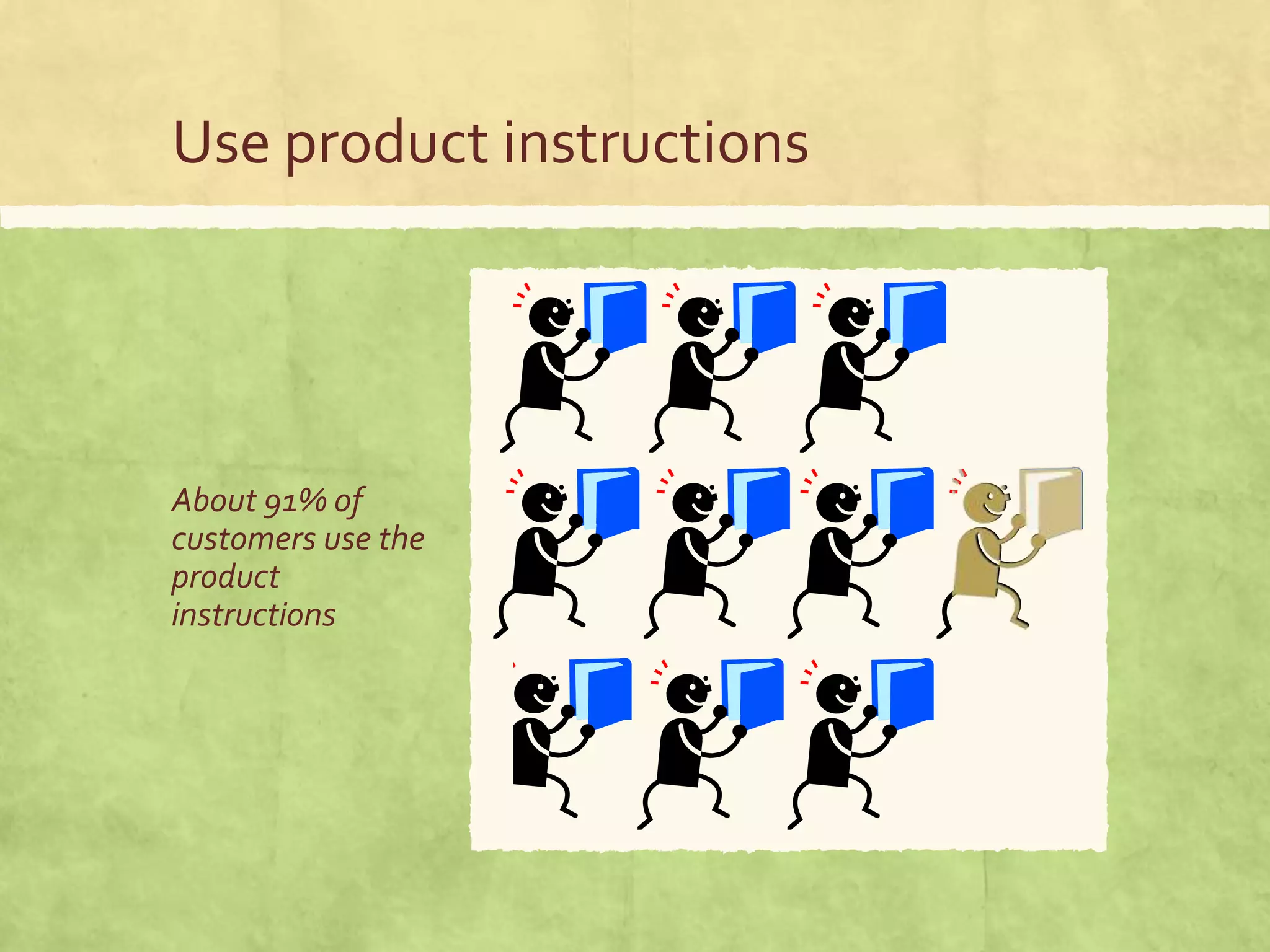 Use product instructions

About 91% of customers use the product instructions